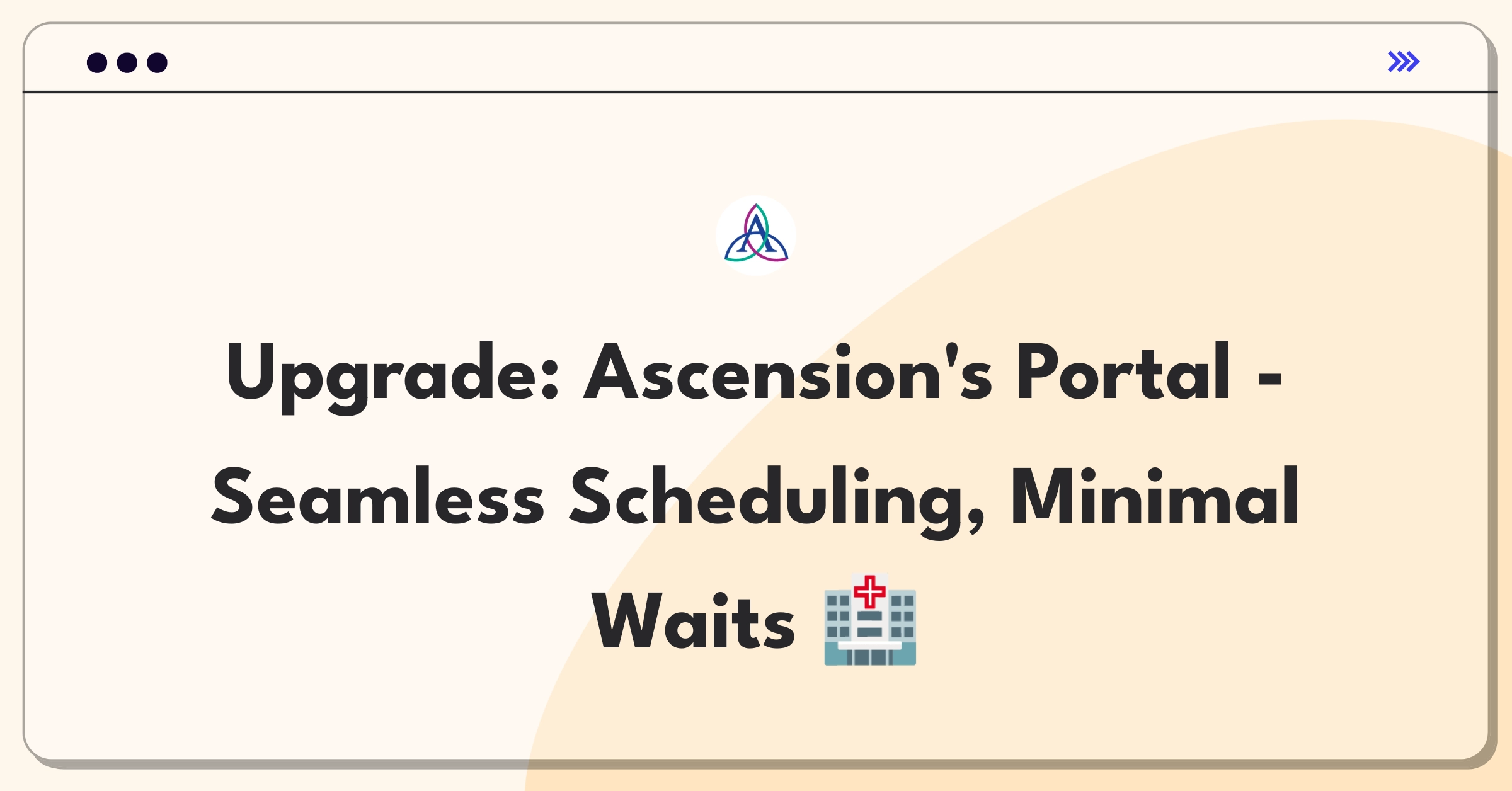 Upgrade: Ascension's Portal - Seamless Scheduling, Minimal Waits 🏥